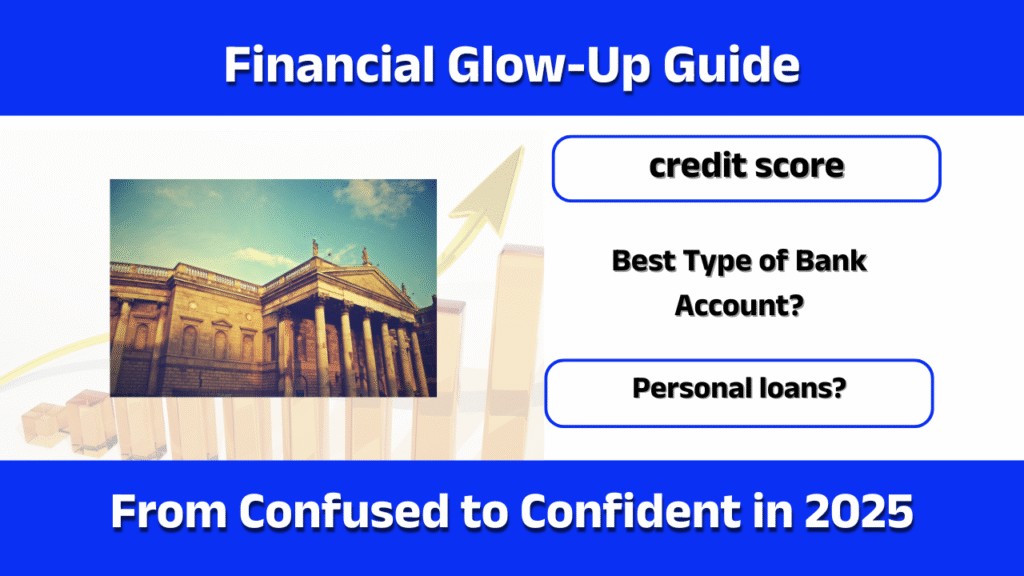 Financial Glow-Up Guide

credit score

Best Type of Bank Account?

Personal loans?

From Confused to Confident in 2025